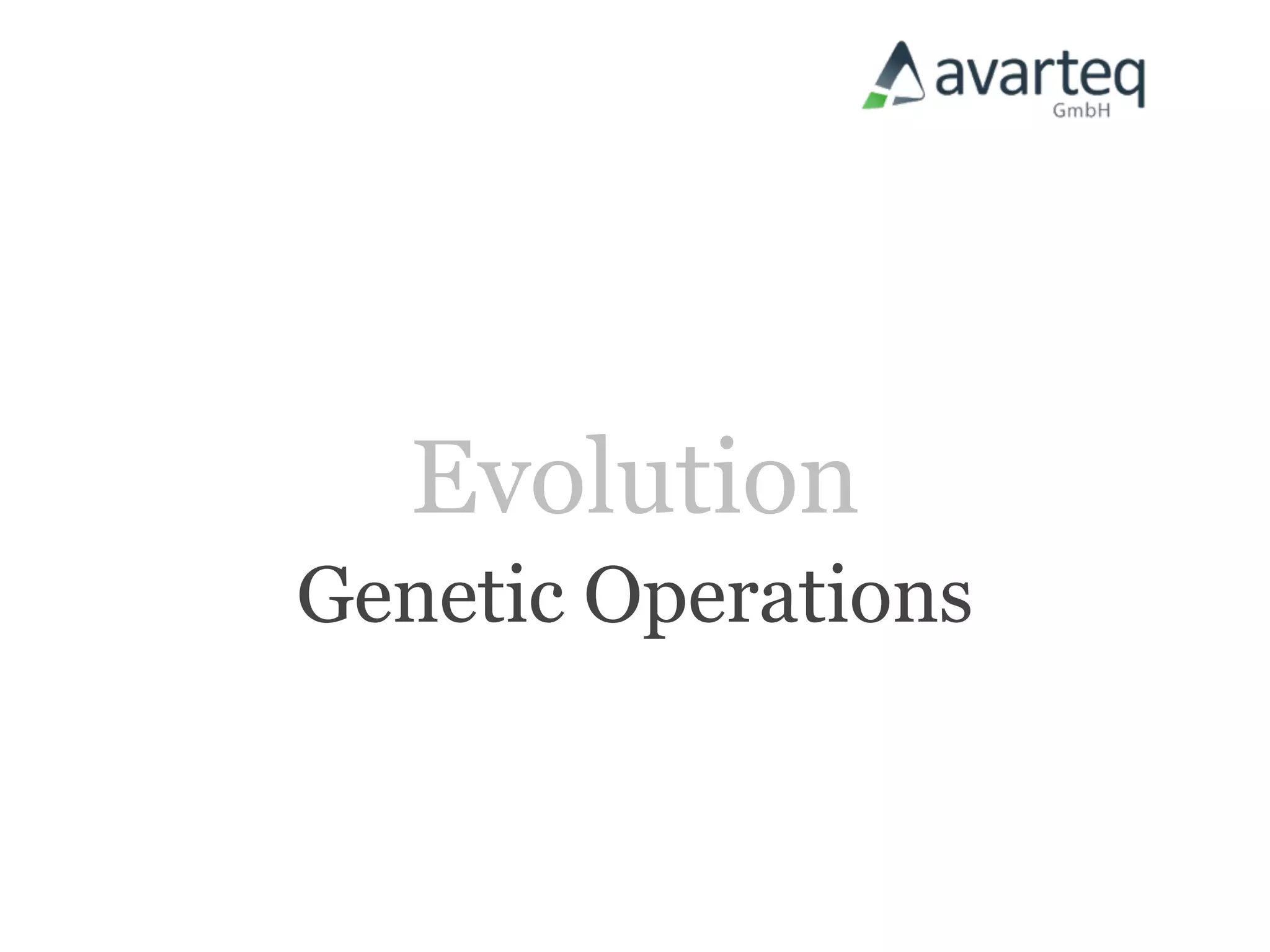 avarteq
GmbH

Evolution
Genetic Operations